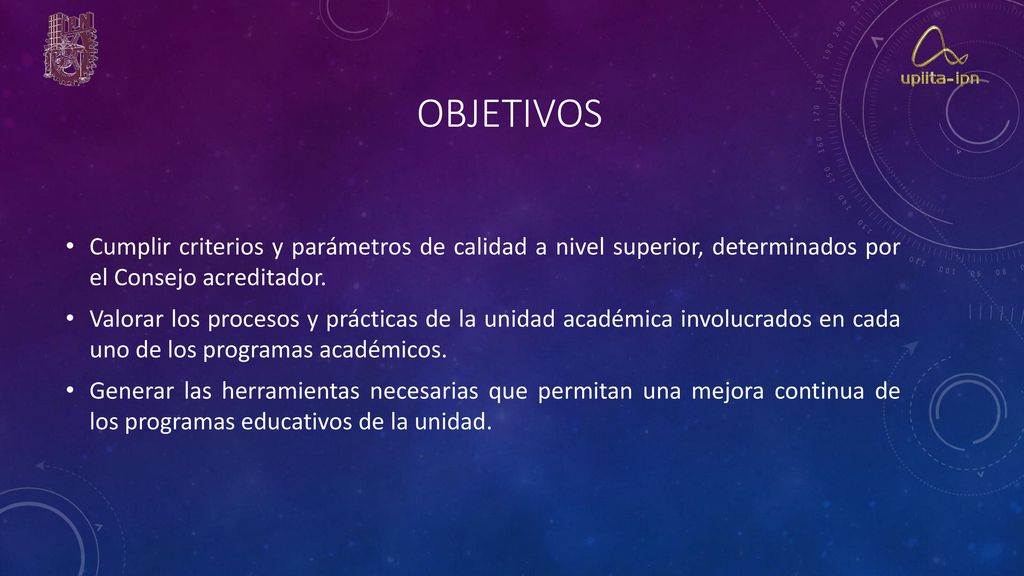 upiita-ipn

OBJETIVOS

• Cumplir criterios y parámetros de calidad a nivel superior, determinados por el Consejo acreditador.
• Valorar los procesos y prácticas de la unidad académica involucrados en cada uno de los programas académicos.
• Generar las herramientas necesarias que permitan una mejora continua de los programas educativos de la unidad.